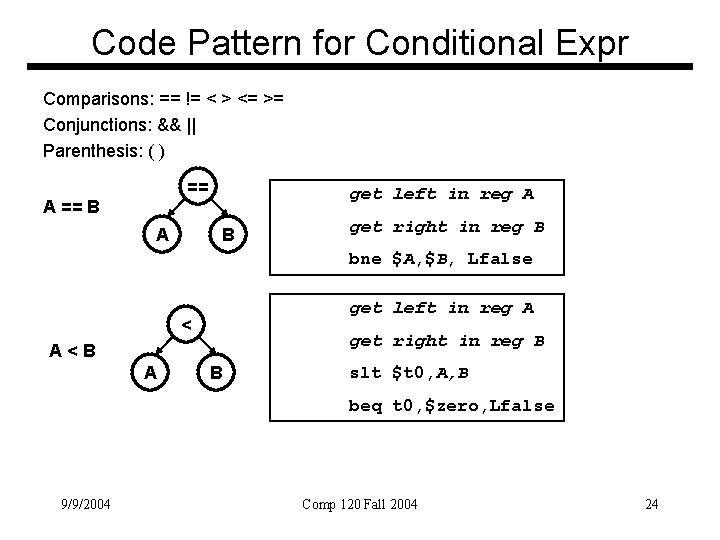 Code Pattern for Conditional Expr

Comparisons: == != < > <= >=

Conjunctions: && ||

Parenthesis: ( )

A == B

==

A

B

get left in reg A

get right in reg B

bne $A,$B, Lfalse

A < B

<

A

B

get left in reg A

get right in reg B

slt $t0,A,B

beq t0,$zero,Lfalse

9/9/2004

Comp 120 Fall 2004

24